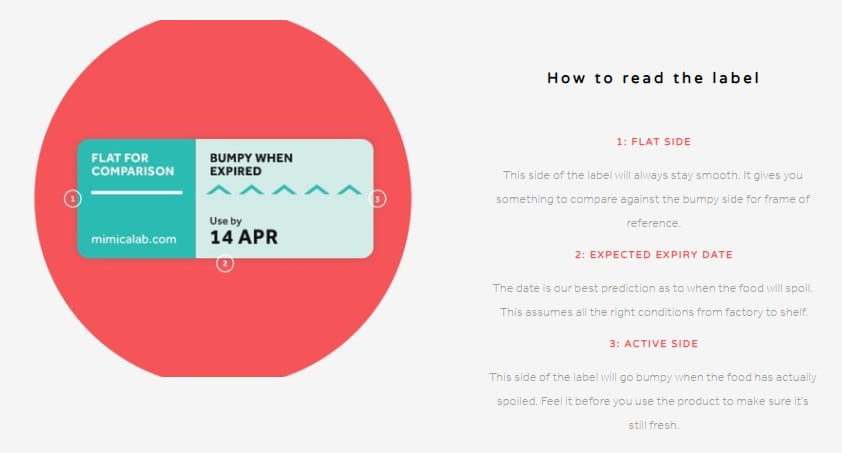 FLAT FOR COMPARISON

mimicalab.com

BUMPY WHEN EXPIRED

Use by
14 APR

1

2

3

How to read the label

1: FLAT SIDE

This side of the label will always stay smooth. It gives you something to compare against the bumpy side for frame of reference.

2: EXPECTED EXPIRY DATE

The date is our best prediction as to when the food will spoil. This assumes all the right conditions from factory to shelf.

3: ACTIVE SIDE

This side of the label will go bumpy when the food has actually spoiled. Feel it before you use the product to make sure it's still fresh.